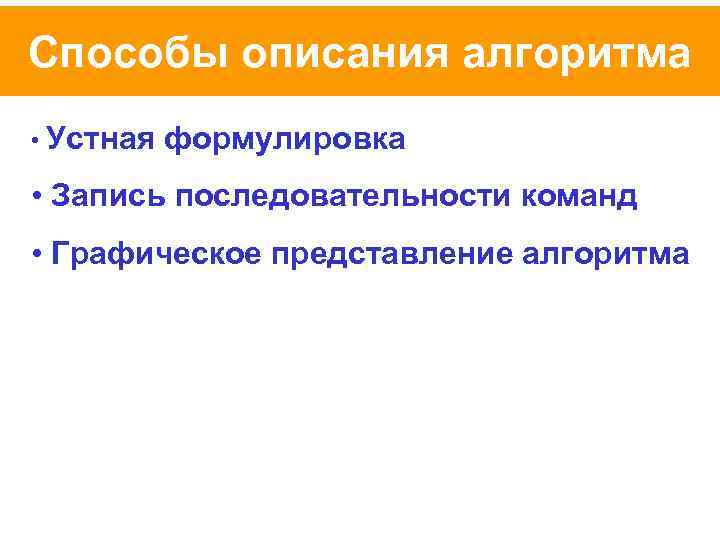 Способы описания алгоритма

• Устная формулировка

• Запись последовательности команд

• Графическое представление алгоритма